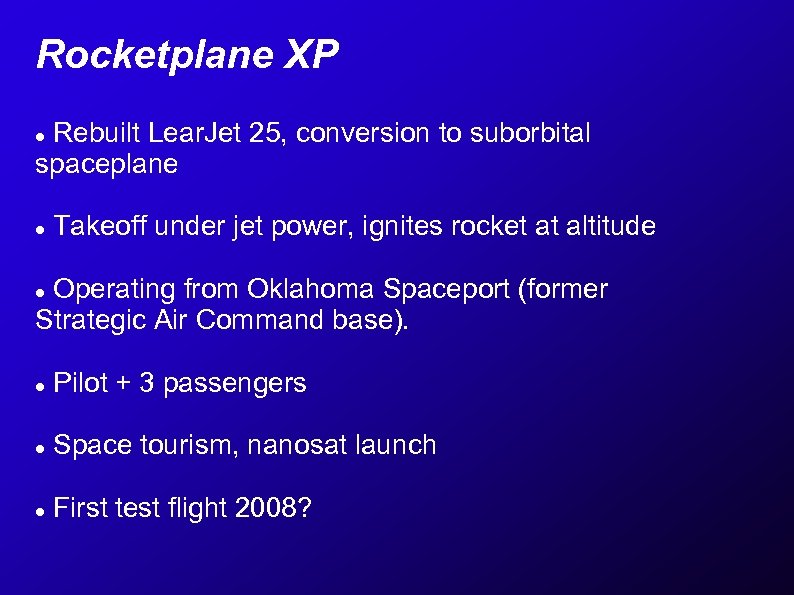 Rocketplane XP

• Rebuilt LearJet 25, conversion to suborbital spaceplane

• Takeoff under jet power, ignites rocket at altitude

• Operating from Oklahoma Spaceport (former Strategic Air Command base).

• Pilot + 3 passengers

• Space tourism, nanosat launch

• First test flight 2008?